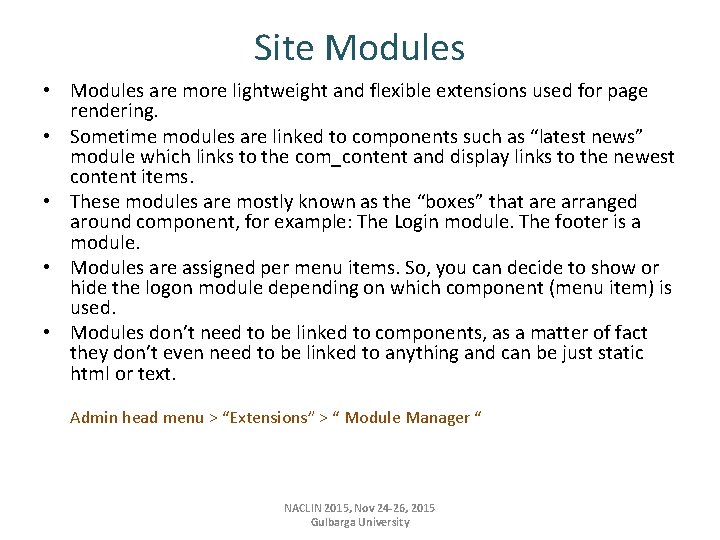 Site Modules

• Modules are more lightweight and flexible extensions used for page rendering.

• Sometime modules are linked to components such as “latest news” module which links to the com_content and display links to the newest content items.

• These modules are mostly known as the “boxes” that are arranged around component, for example: The Login module. The footer is a module.

• Modules are assigned per menu items. So, you can decide to show or hide the logon module depending on which component (menu item) is used.

• Modules don’t need to be linked to components, as a matter of fact they don’t even need to be linked to anything and can be just static html or text.

Admin head menu > “Extensions” > “ Module Manager “

NACLIN 2015, Nov 24-26, 2015
Gulbarga University